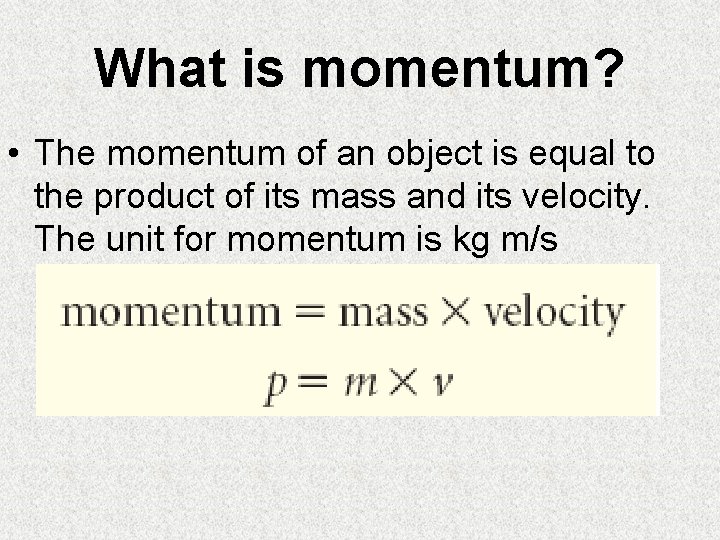 What is momentum?

• The momentum of an object is equal to the product of its mass and its velocity. The unit for momentum is kg m/s

$\text{momentum} = \text{mass} \times \text{velocity}$

$p = m \times v$